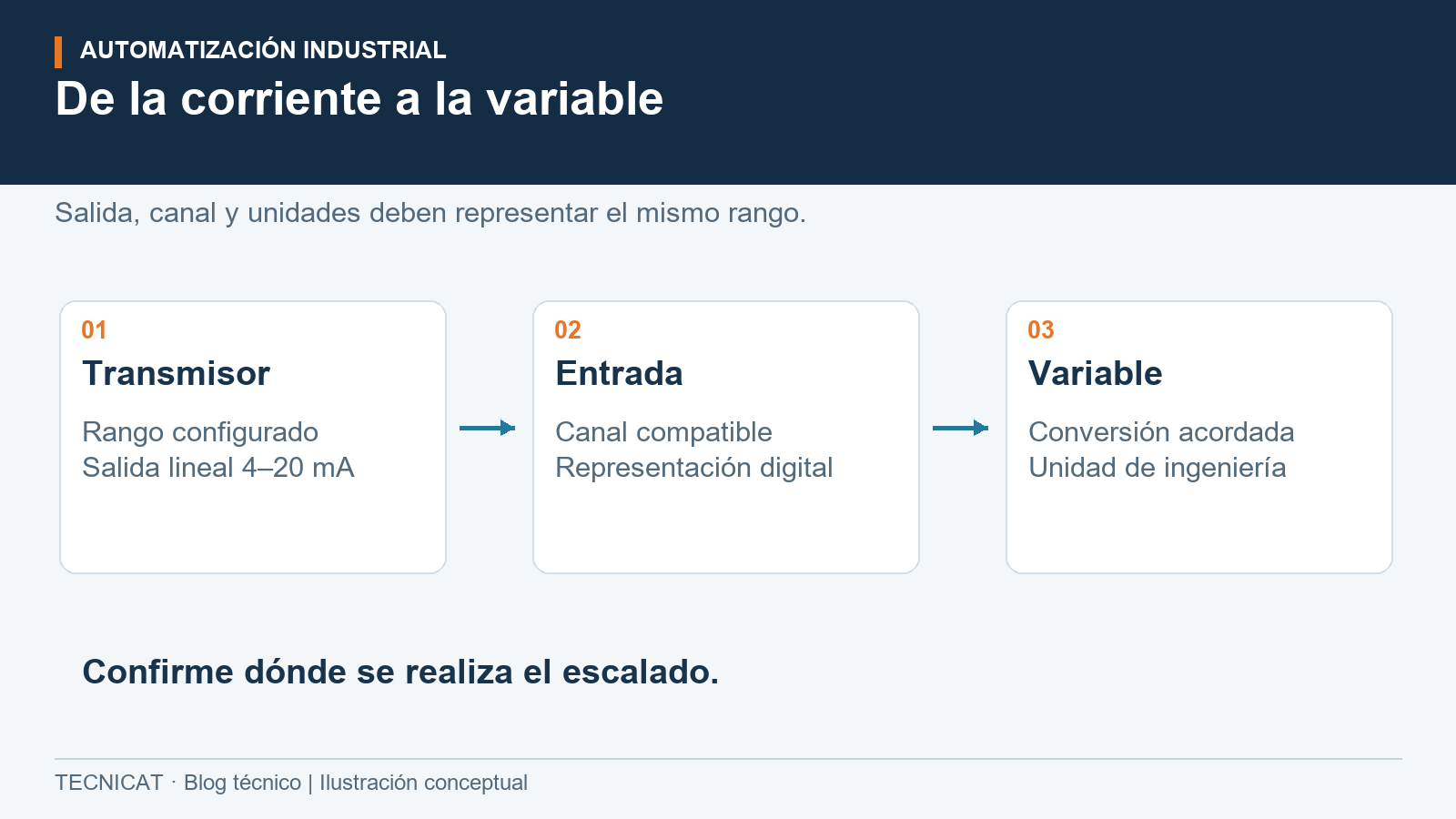 AUTOMATIZACIÓN INDUSTRIAL

De la corriente a la variable

Salida, canal y unidades deben representar el mismo rango.

01
Transmisor
Rango configurado
Salida lineal 4–20 mA

02
Entrada
Canal compatible
Representación digital

03
Variable
Conversión acordada
Unidad de ingeniería

Confirme dónde se realiza el escalado.

TECNICAT · Blog técnico | Ilustración conceptual